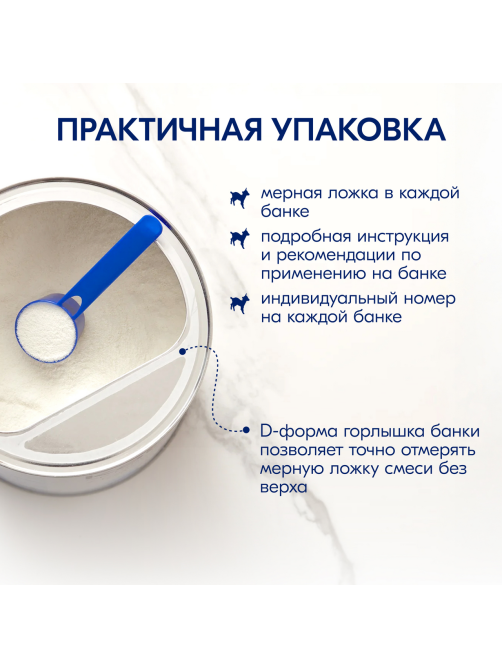 ПРАКТИЧНАЯ УПАКОВКА

мерная ложка в каждой банке

подробная инструкция и рекомендации по применению на банке

индивидуальный номер на каждой банке

D-форма горлышка банки позволяет точно отмерять мерную ложку смеси без верха